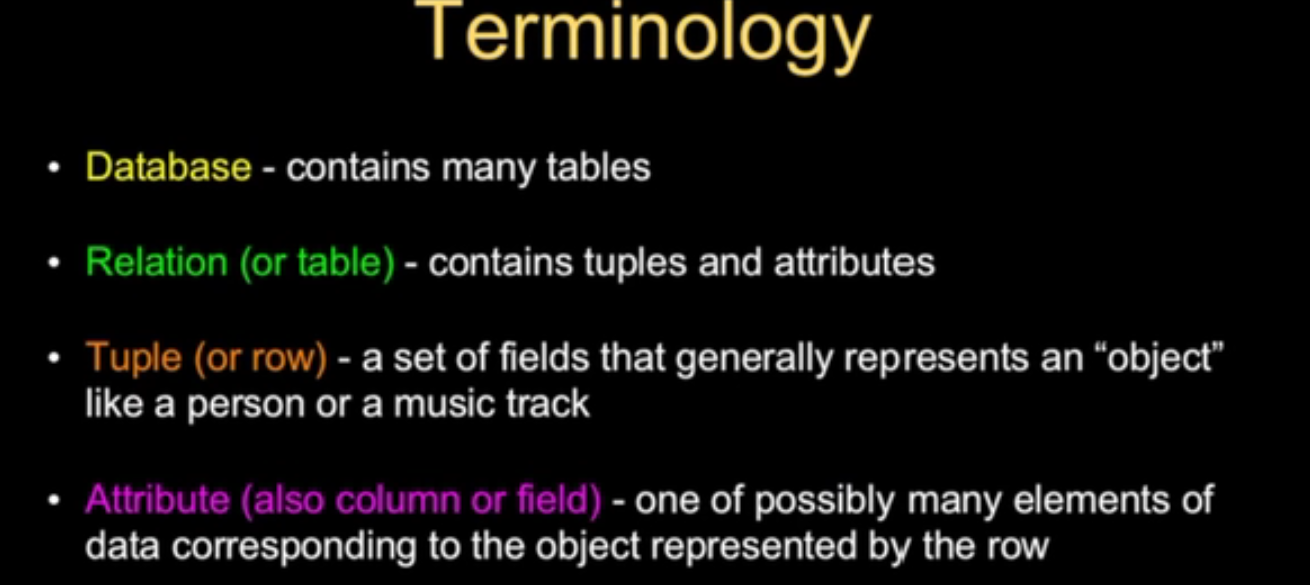 Terminology

• Database - contains many tables

• Relation (or table) - contains tuples and attributes

• Tuple (or row) - a set of fields that generally represents an “object” like a person or a music track

• Attribute (also column or field) - one of possibly many elements of data corresponding to the object represented by the row